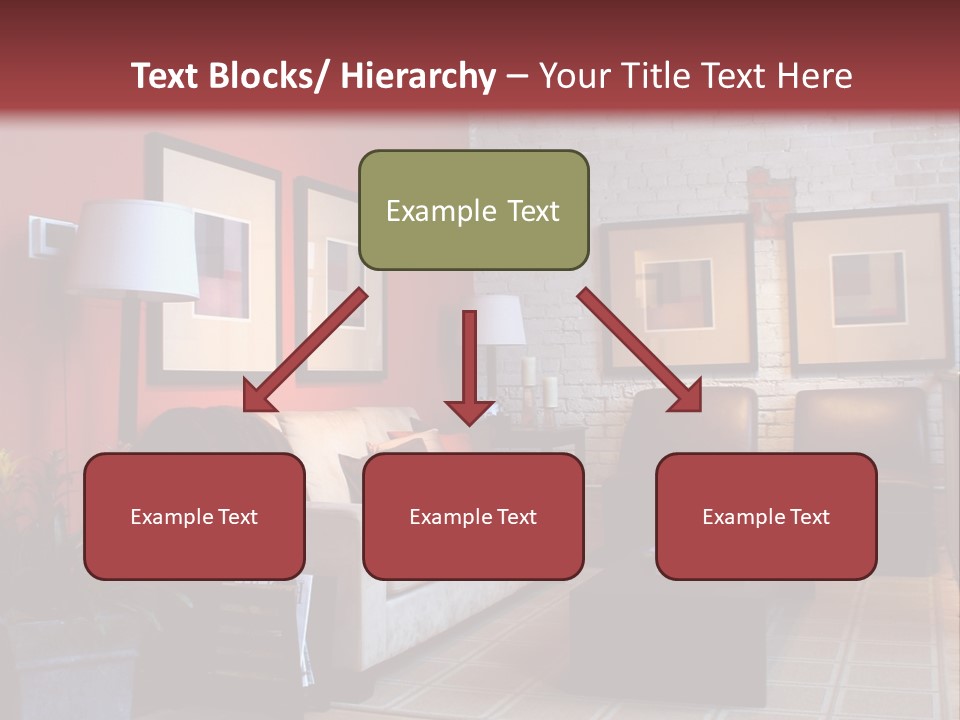 Text Blocks/ Hierarchy – Your Title Text Here

Example Text

Example Text

Example Text

Example Text